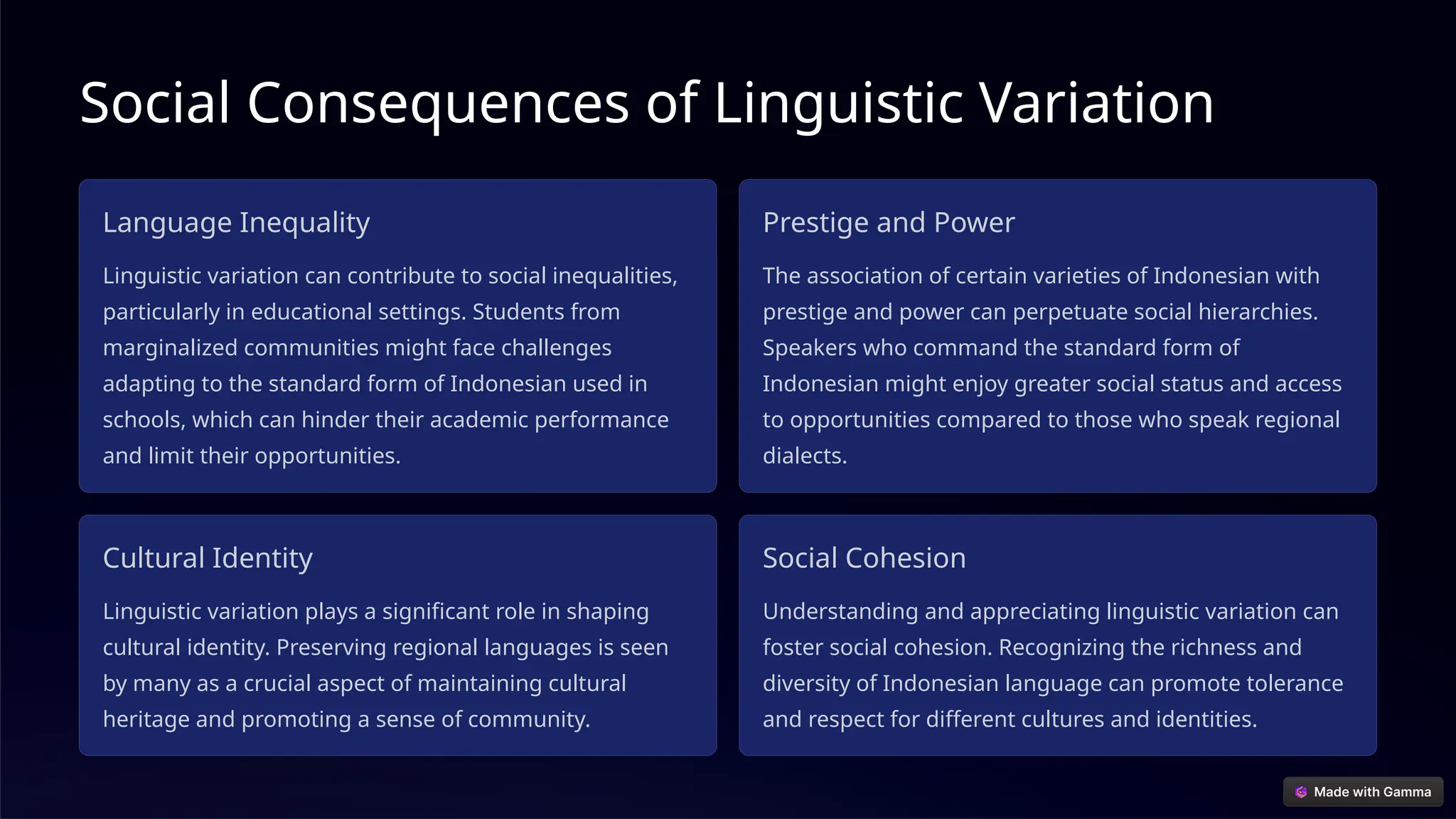 Social Consequences of Linguistic Variation

Language Inequality

Linguistic variation can contribute to social inequalities, particularly in educational settings. Students from marginalized communities might face challenges adapting to the standard form of Indonesian used in schools, which can hinder their academic performance and limit their opportunities.

Prestige and Power

The association of certain varieties of Indonesian with prestige and power can perpetuate social hierarchies. Speakers who command the standard form of Indonesian might enjoy greater social status and access to opportunities compared to those who speak regional dialects.

Cultural Identity

Linguistic variation plays a significant role in shaping cultural identity. Preserving regional languages is seen by many as a crucial aspect of maintaining cultural heritage and promoting a sense of community.

Social Cohesion

Understanding and appreciating linguistic variation can foster social cohesion. Recognizing the richness and diversity of Indonesian language can promote tolerance and respect for different cultures and identities.

Made with Gamma